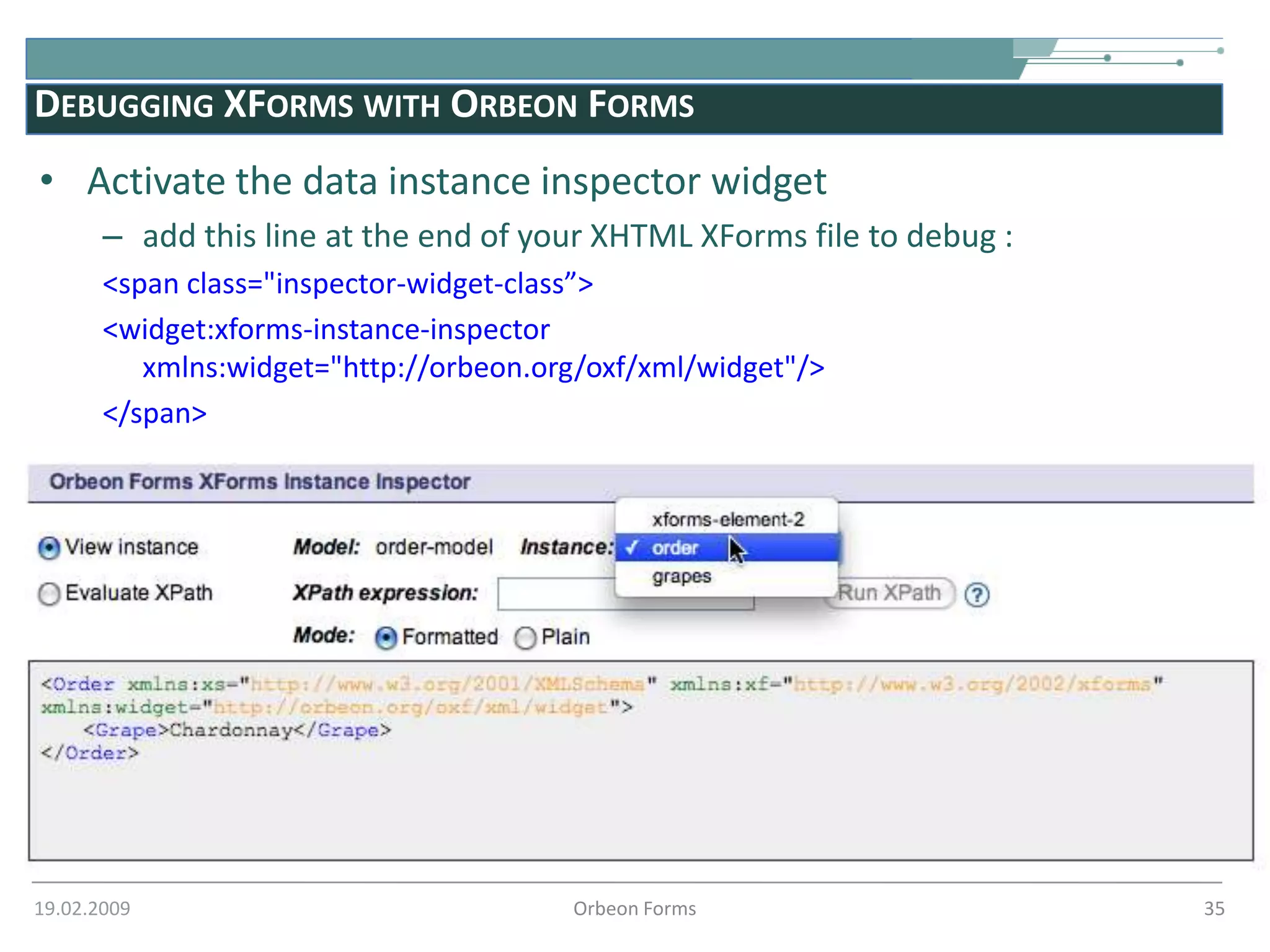 DEBUGGING XFORMS WITH ORBEON FORMS

• Activate the data instance inspector widget

– add this line at the end of your XHTML XForms file to debug :

<span class="inspector-widget-class”>

<widget:xforms-instance-inspector xmlns:widget="http://orbeon.org/oxf/xml/widget"/>

</span>

Orbeon Forms XForms Instance Inspector

View instance

Model: order-model

Instance:

xforms-element-2

✓ order

grapes

Evaluate XPath

XPath expression:

Run XPath

?

Mode: Formatted Plain

<Order xmlns:xs="http://www.w3.org/2001/XMLSchema" xmlns:xf="http://www.w3.org/2002/xforms" xmlns:widget="http://orbeon.org/oxf/xml/widget">
<Grape>Chardonnay</Grape>
</Order>

19.02.2009

Orbeon Forms

35